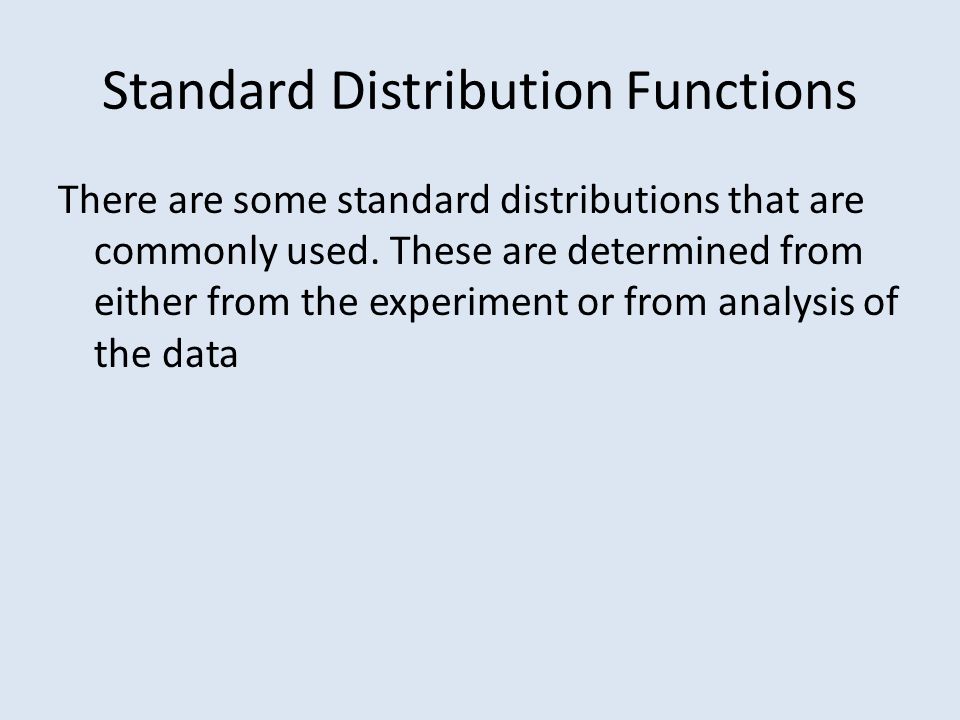 Standard Distribution Functions

There are some standard distributions that are commonly used. These are determined from either from the experiment or from analysis of the data